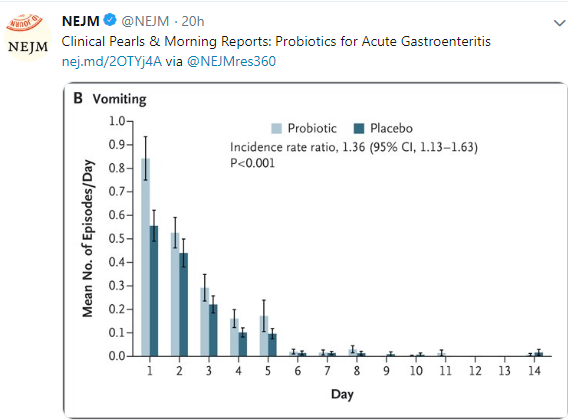 NEJM

NEJM @NEJM · 20h

Clinical Pearls & Morning Reports: Probiotics for Acute Gastroenteritis nej.md/2OTYj4A via @NEJMres360

B Vomiting

Probiotic Placebo

Incidence rate ratio, 1.36 (95% CI, 1.13–1.63)
P<0.001

Mean No. of Episodes/Day

1.0
0.9
0.8
0.7
0.6
0.5
0.4
0.3
0.2
0.1
0.0

1 2 3 4 5 6 7 8 9 10 11 12 13 14

Day